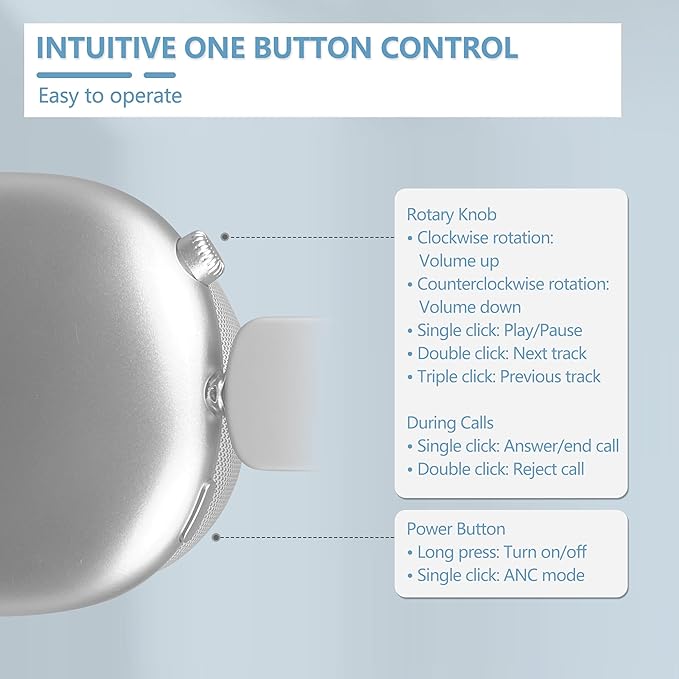 INTUITIVE ONE BUTTON CONTROL

Easy to operate

Rotary Knob
• Clockwise rotation: Volume up
• Counterclockwise rotation: Volume down
• Single click: Play/Pause
• Double click: Next track
• Triple click: Previous track

During Calls
• Single click: Answer/end call
• Double click: Reject call

Power Button
• Long press: Turn on/off
• Single click: ANC mode